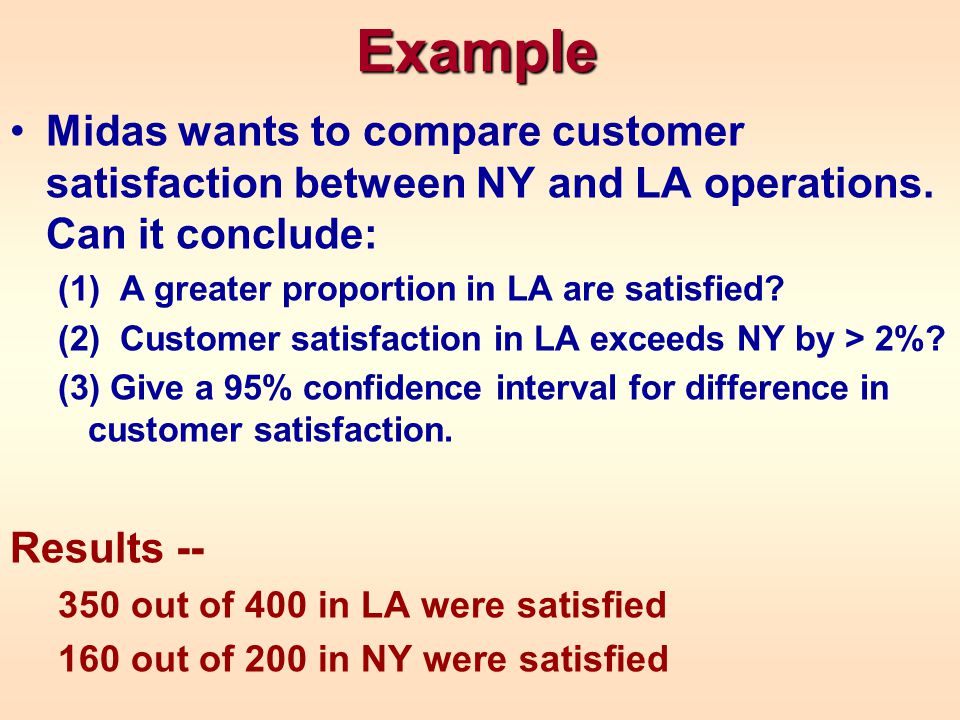 Example

• Midas wants to compare customer satisfaction between NY and LA operations. Can it conclude:

(1) A greater proportion in LA are satisfied?

(2) Customer satisfaction in LA exceeds NY by > 2%?

(3) Give a 95% confidence interval for difference in customer satisfaction.

Results --

350 out of 400 in LA were satisfied

160 out of 200 in NY were satisfied